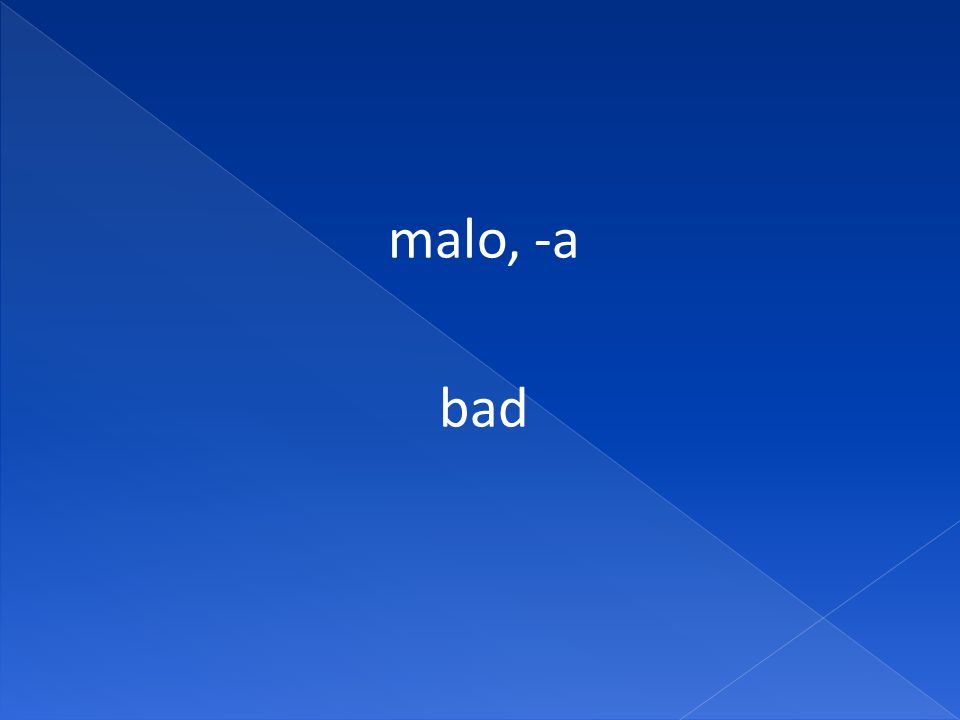 malo, -a

bad